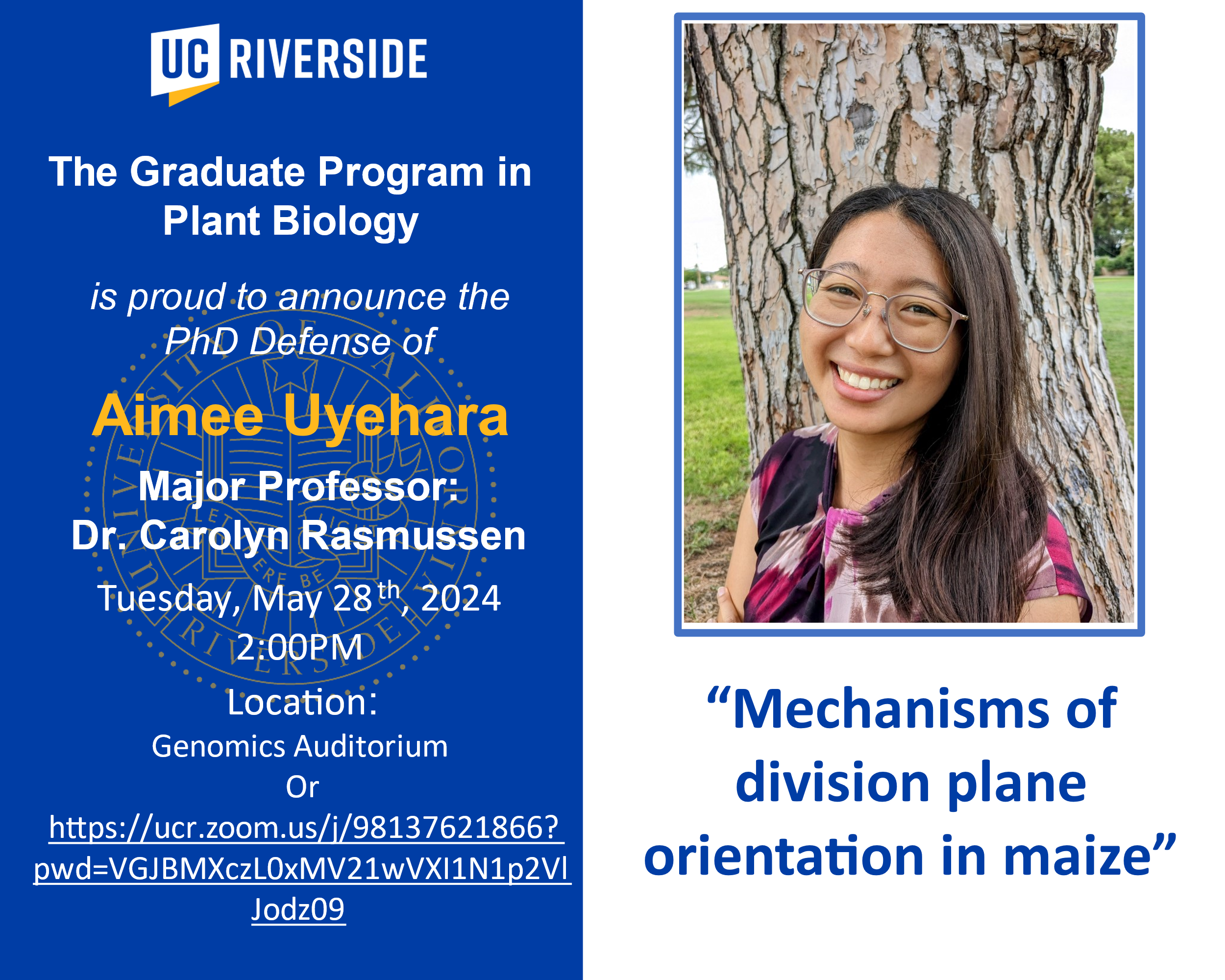 UC RIVERSIDE

The Graduate Program in Plant Biology

is proud to announce the PhD Defense of

Aimee Uyehara

Major Professor: Dr. Carolyn Rasmussen

Tuesday, May 28$^{th}$, 2024
2:00PM

Location:
Genomics Auditorium
Or
https://ucr.zoom.us/j/98137621866?pwd=VGJBMXczL0xMV21wVXI1N1p2VlJodz09

“Mechanisms of division plane orientation in maize”